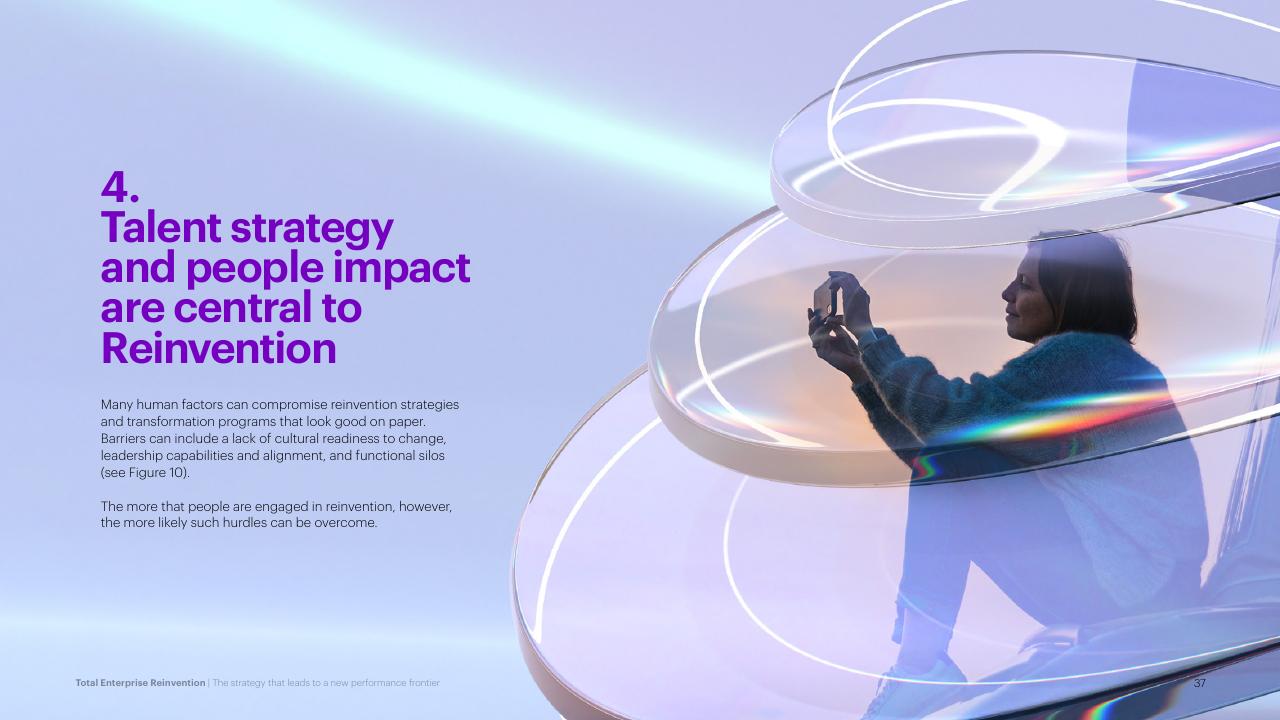 4.
Talent strategy and people impact are central to Reinvention

Many human factors can compromise reinvention strategies and transformation programs that look good on paper. Barriers can include a lack of cultural readiness to change, leadership capabilities and alignment, and functional silos (see Figure 10).

The more that people are engaged in reinvention, however, the more likely such hurdles can be overcome.

Total Enterprise Reinvention | The strategy that leads to a new performance frontier

37